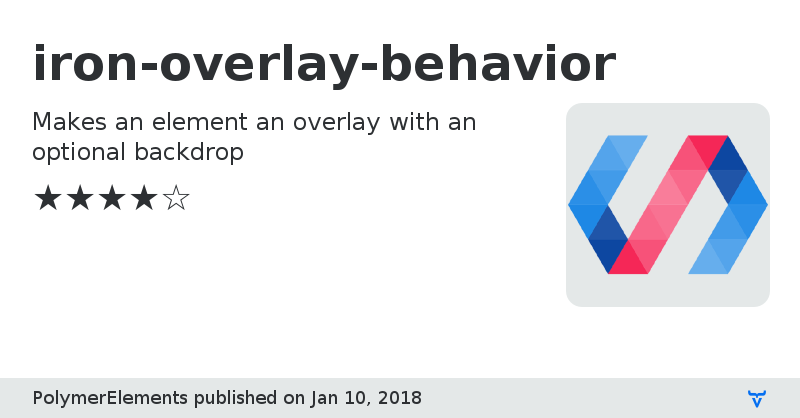 iron-overlay-behavior

Makes an element an overlay with an optional backdrop

★★★★☆

PolymerElements published on Jan 10, 2018